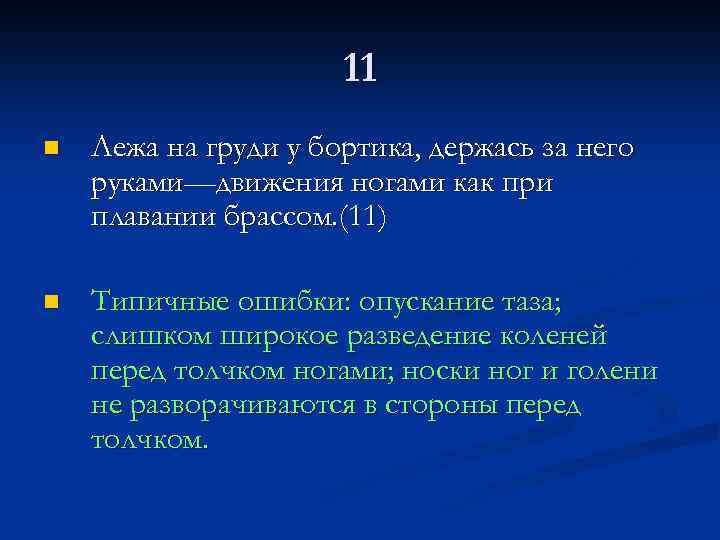 11

Лежа на груди у бортика, держась за него руками—движения ногами как при плавании брассом.(11)

Типичные ошибки: опускание таза; слишком широкое разведение коленей перед толчком ногами; носки ног и голени не разворачиваются в стороны перед толчком.